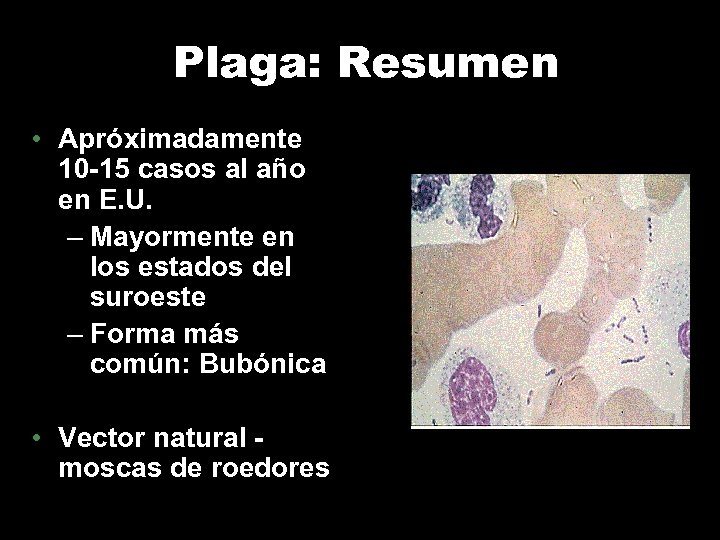 Plaga: Resumen

• Apróximadamente 10-15 casos al año en E.U.
– Mayormente en los estados del suroeste
– Forma más común: Bubónica

• Vector natural - moscas de roedores